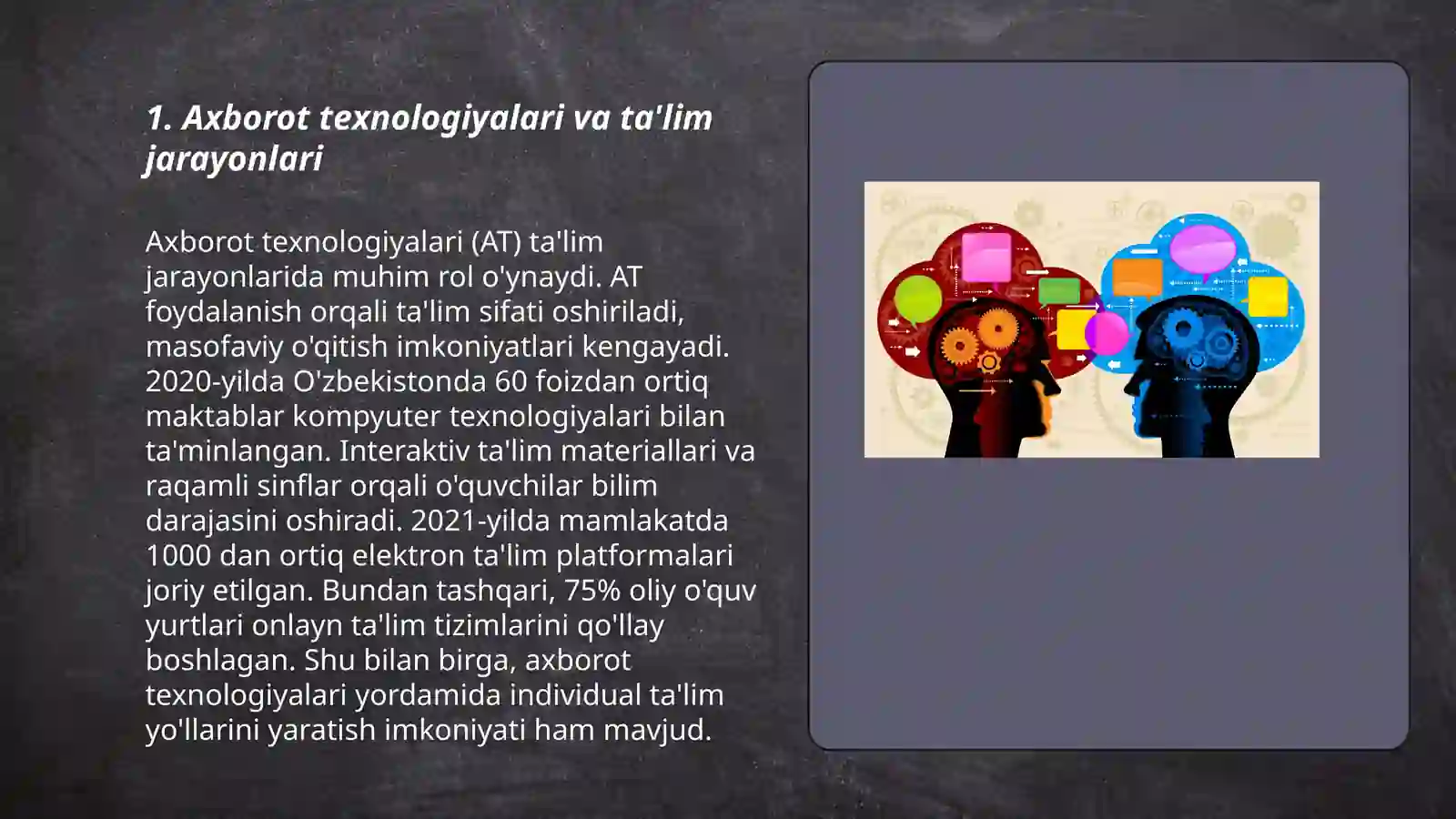 1. Axborot texnologiyalari va ta'lim jarayonlari

Axborot texnologiyalari (AT) ta'lim jarayonlarida muhim rol o'ynaydi. AT foydalanish orqali ta'lim sifati oshiriladi, masofaviy o'qitish imkoniyatlari kengayadi. 2020-yilda O'zbekistonda 60 foizdan ortiq maktablar kompyuter texnologiyalari bilan ta'minlangan. Interaktiv ta'lim materiallari va raqamli sinflar orqali o'quvchilar bilim darajasini oshiradi. 2021-yilda mamlakatda 1000 dan ortiq elektron ta'lim platformalari joriy etilgan. Bundan tashqari, 75% oliy o'quv yurtlari onlayn ta'lim tizimlarini qo'llay boshlagan. Shu bilan birga, axborot texnologiyalari yordamida individual ta'lim yo'llarini yaratish imkoniyati ham mavjud.